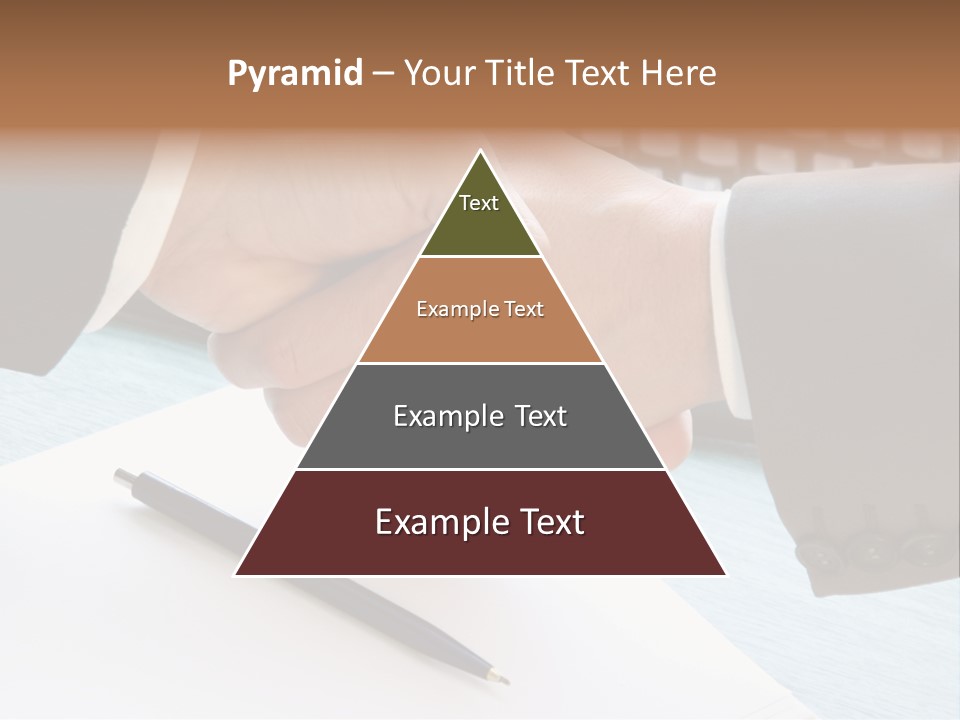 Pyramid – Your Title Text Here

Text

Example Text

Example Text

Example Text